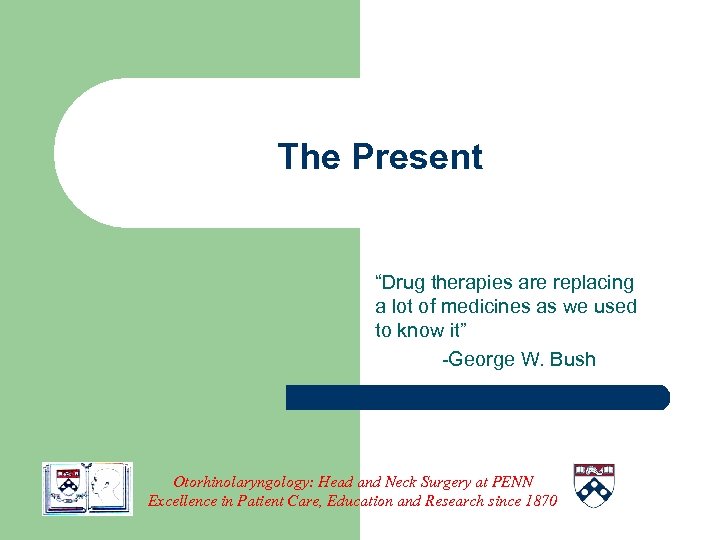 The Present

“Drug therapies are replacing a lot of medicines as we used to know it”

-George W. Bush

Otorhinolaryngology: Head and Neck Surgery at PENN
Excellence in Patient Care, Education and Research since 1870